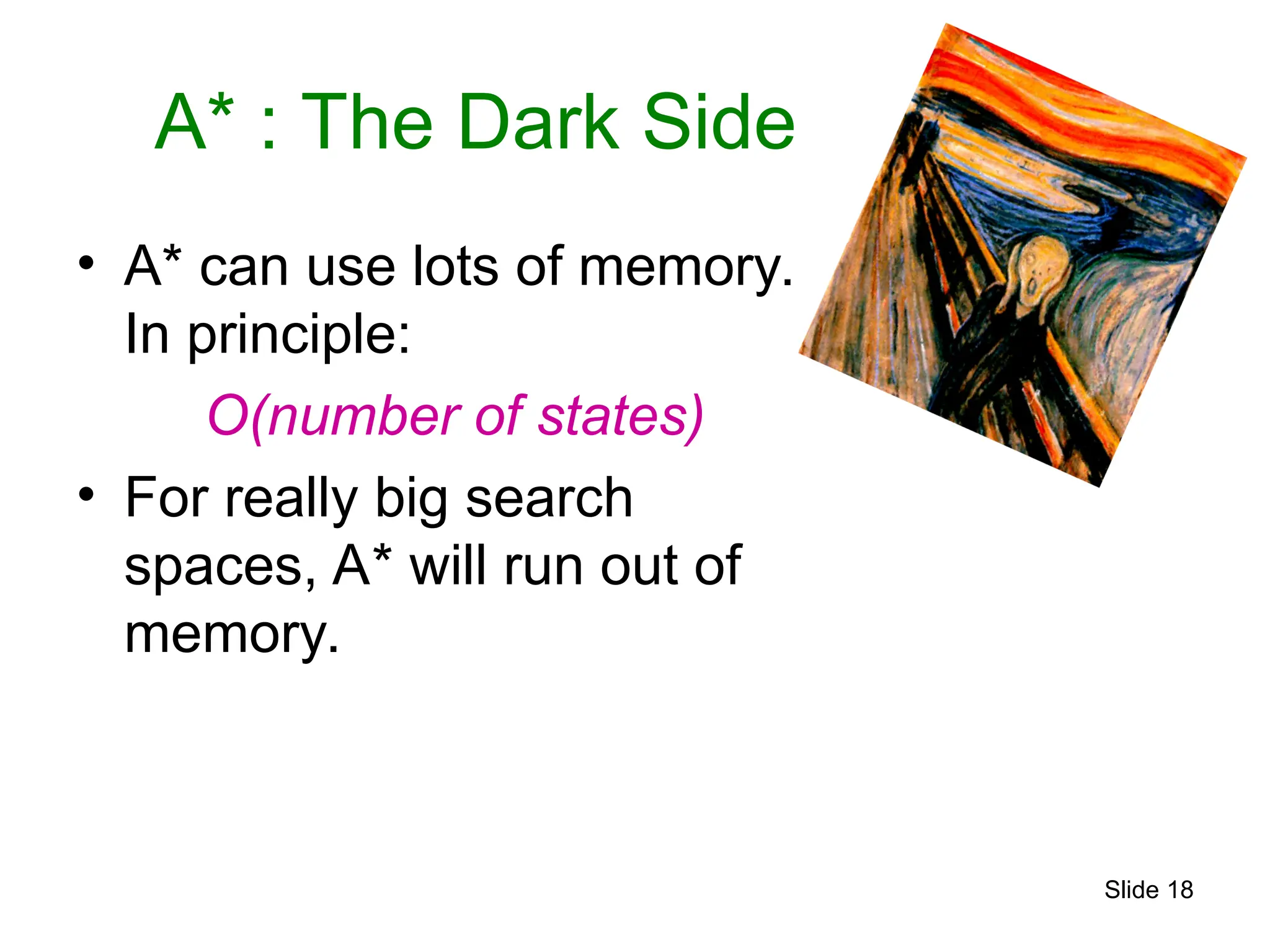 A* : The Dark Side

• A* can use lots of memory. In principle:

O(number of states)

• For really big search spaces, A* will run out of memory.

Slide 18